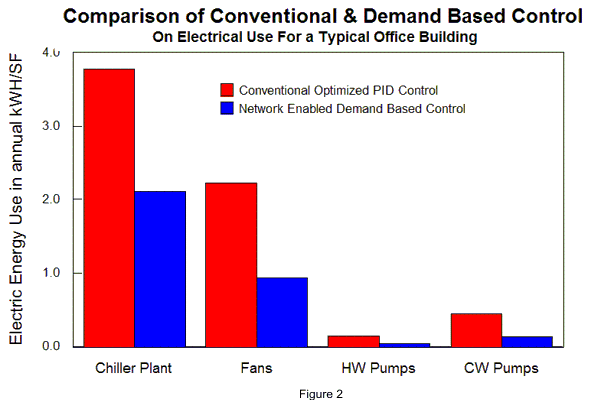 Comparison of Conventional & Demand Based Control
On Electrical Use For a Typical Office Building

Electric Energy Use in annual kWH/SF

4.0
3.0
2.0
1.0
0.0

Conventional Optimized PID Control
Network Enabled Demand Based Control

Chiller Plant
Fans
HW Pumps
CW Pumps

Figure 2